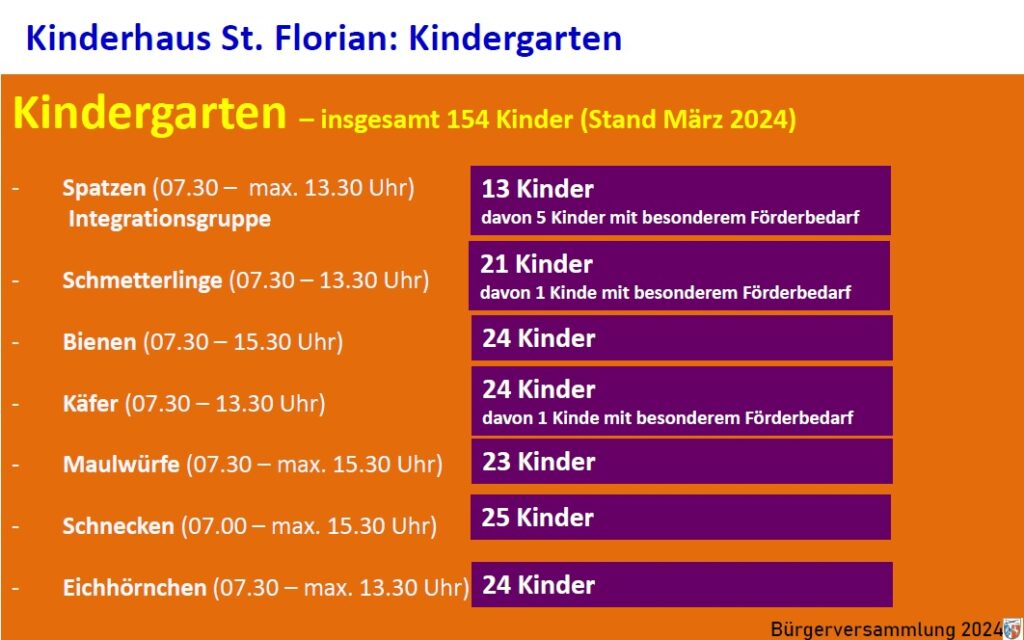 Kinderhaus St. Florian: Kindergarten

Kindergarten – insgesamt 154 Kinder (Stand März 2024)

- Spatzen (07.30 – max. 13.30 Uhr) Integrationsgruppe

13 Kinder
davon 5 Kinder mit besonderem Förderbedarf

- Schmetterlinge (07.30 – 13.30 Uhr)

21 Kinder
davon 1 Kinde mit besonderem Förderbedarf

- Bienen (07.30 – 15.30 Uhr)

24 Kinder

- Käfer (07.30 – 13.30 Uhr)

24 Kinder
davon 1 Kinde mit besonderem Förderbedarf

- Maulwürfe (07.30 – max. 15.30 Uhr)

23 Kinder

- Schnecken (07.00 – max. 15.30 Uhr)

25 Kinder

- Eichhörnchen (07.30 – max. 13.30 Uhr)

24 Kinder

Bürgerversammlung 2024